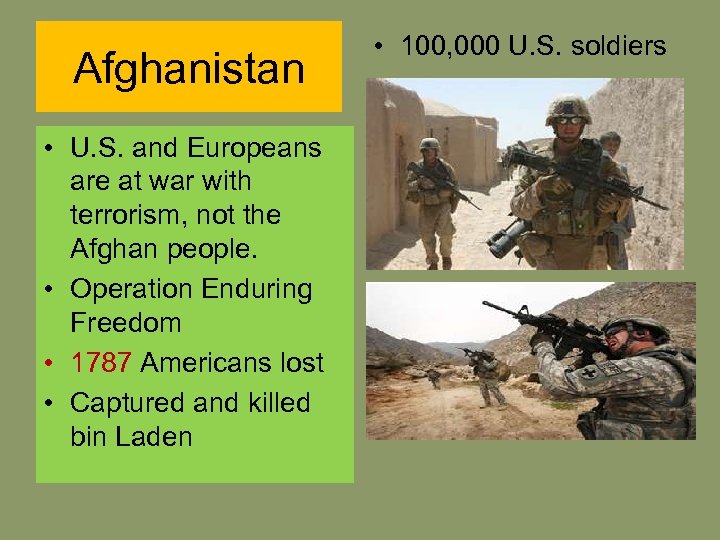 Afghanistan

• U.S. and Europeans are at war with terrorism, not the Afghan people.
• Operation Enduring Freedom
• 1787 Americans lost
• Captured and killed bin Laden

• 100,000 U.S. soldiers